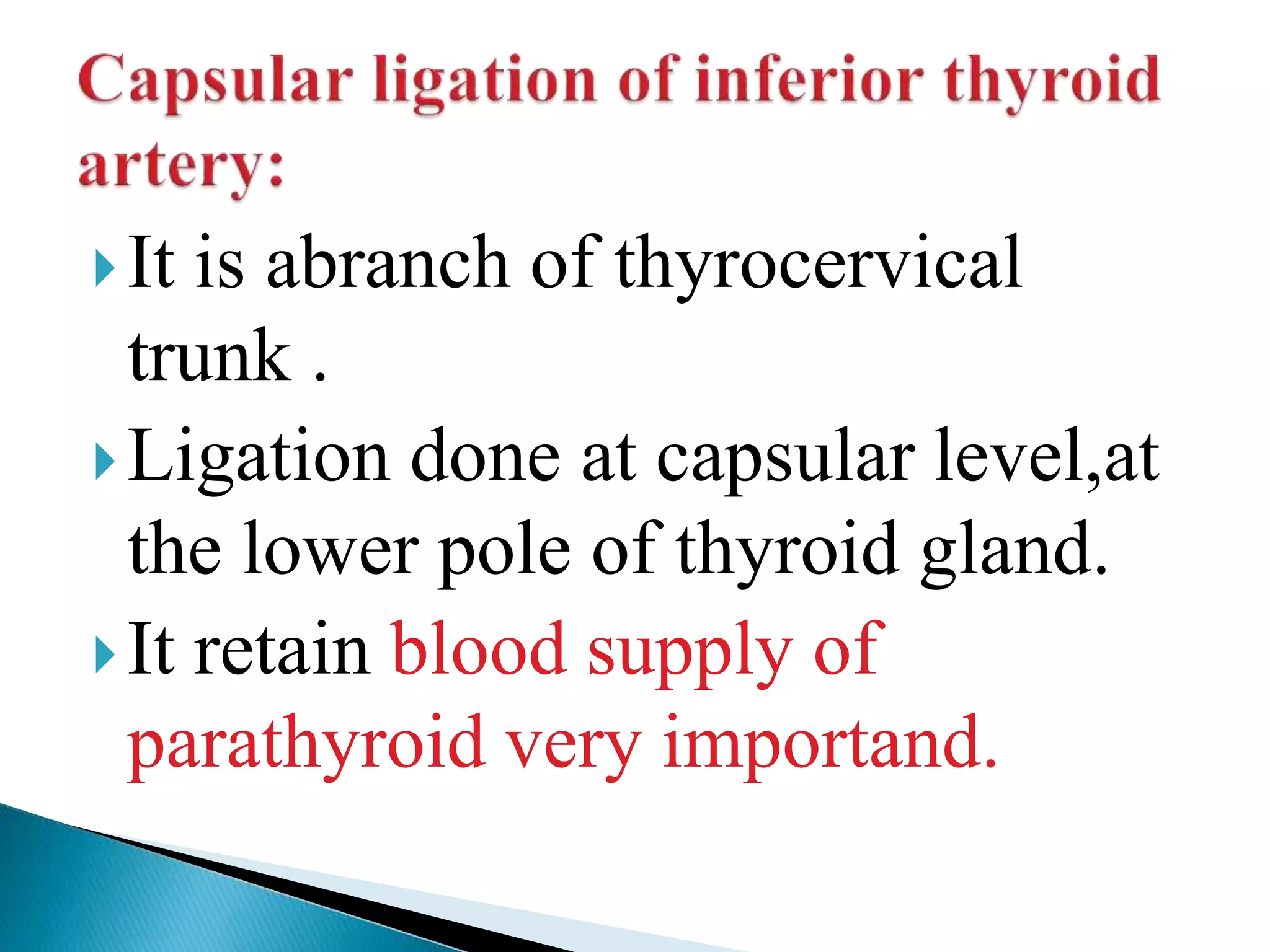 Capsular ligation of inferior thyroid artery:

It is abranch of thyrocervical trunk .

Ligation done at capsular level,at the lower pole of thyroid gland.

It retain blood supply of parathyroid very importand.